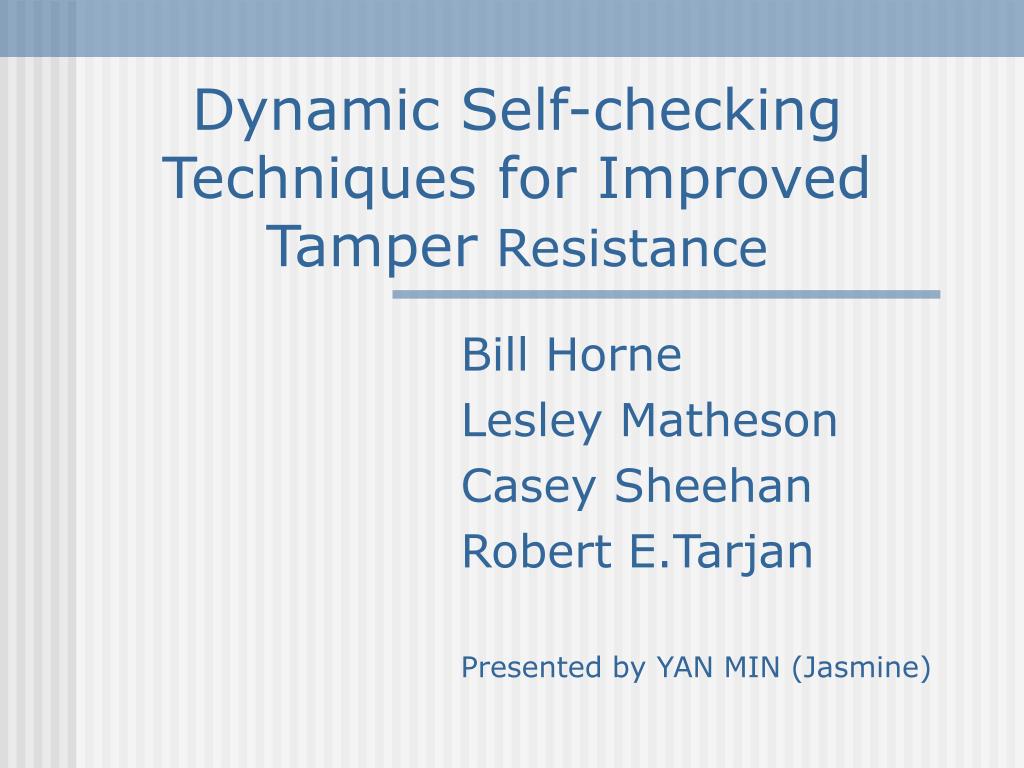 Dynamic Self-checking Techniques for Improved Tamper Resistance

Bill Horne
Lesley Matheson
Casey Sheehan
Robert E.Tarjan

Presented by YAN MIN (Jasmine)